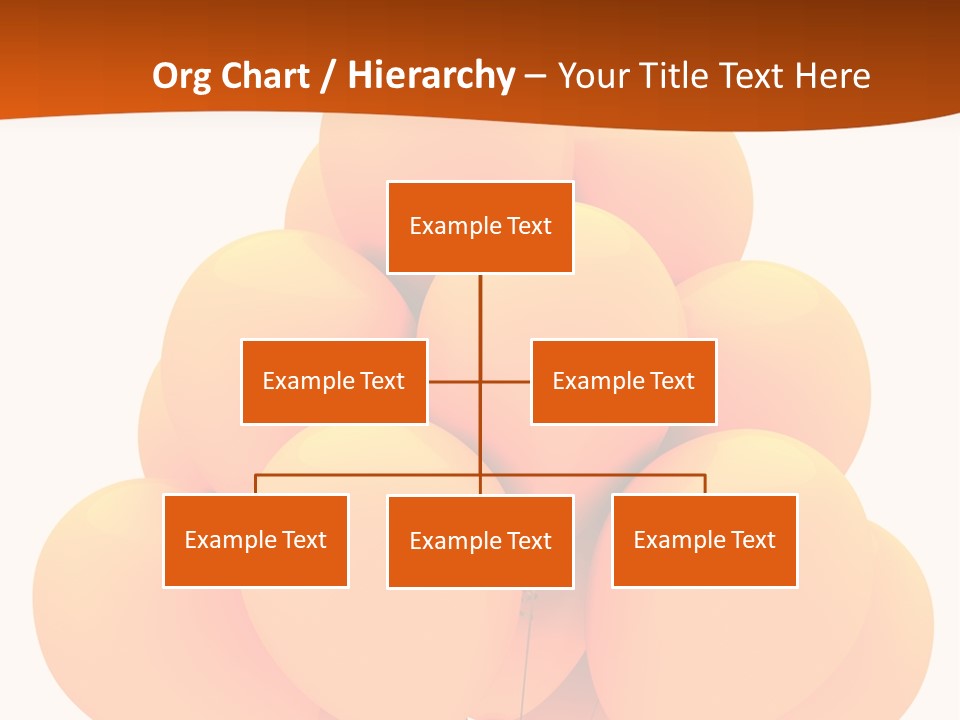 Org Chart / Hierarchy – Your Title Text Here

Example Text

Example Text

Example Text

Example Text

Example Text

Example Text